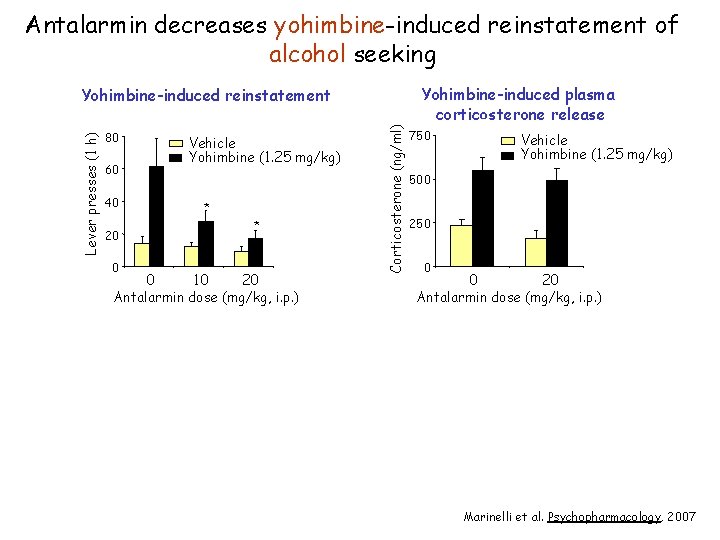 Antalarmin decreases yohimbine-induced reinstatement of alcohol seeking

Yohimbine-induced reinstatement

Lever presses (1 h)
80
60
40
20
0

Vehicle
Yohimbine (1.25 mg/kg)

*
*

0
10
20
Antalarmin dose (mg/kg, i.p.)

Yohimbine-induced plasma corticosterone release

Corticosterone (ng/ml)
750
500
250
0

Vehicle
Yohimbine (1.25 mg/kg)

0
20
Antalarmin dose (mg/kg, i.p.)

Marinelli et al. Psychopharmacology, 2007